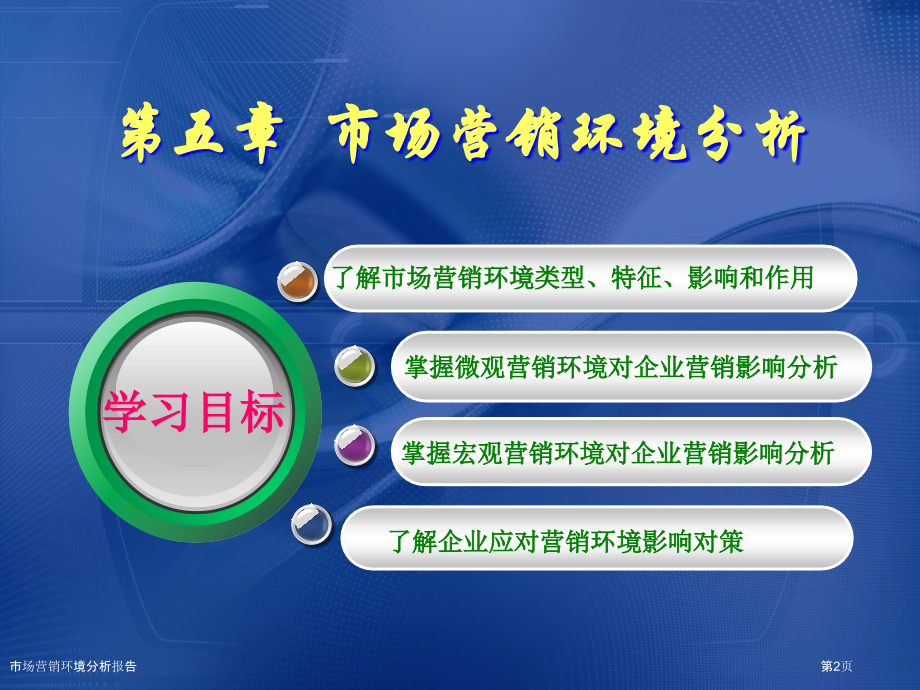 第五章 市场营销环境分析

学习目标

了解市场营销环境类型、特征、影响和作用

掌握微观营销环境对企业营销影响分析

掌握宏观营销环境对企业营销影响分析

了解企业应对营销环境影响对策

市场营销环境分析报告

第2页